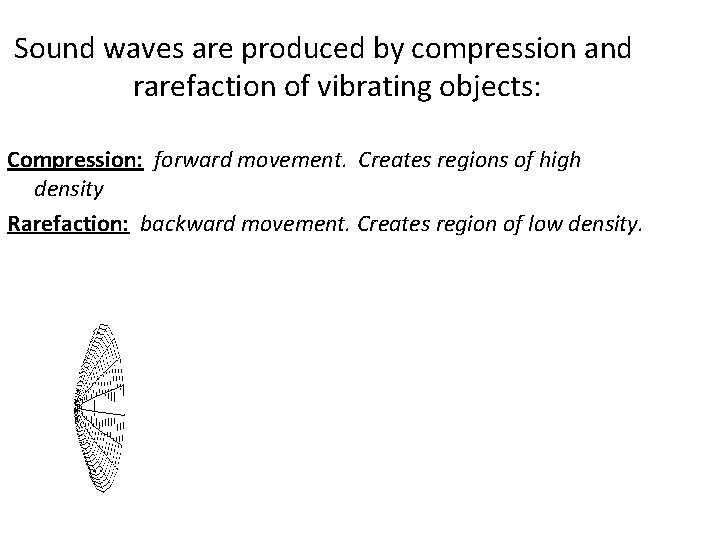 Sound waves are produced by compression and rarefaction of vibrating objects:

Compression: forward movement. Creates regions of high density

Rarefaction: backward movement. Creates region of low density.